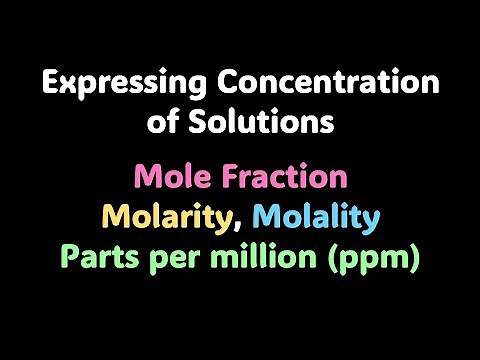 Expressing Concentration of Solutions

Mole Fraction
Molarity, Molality
Parts per million (ppm)